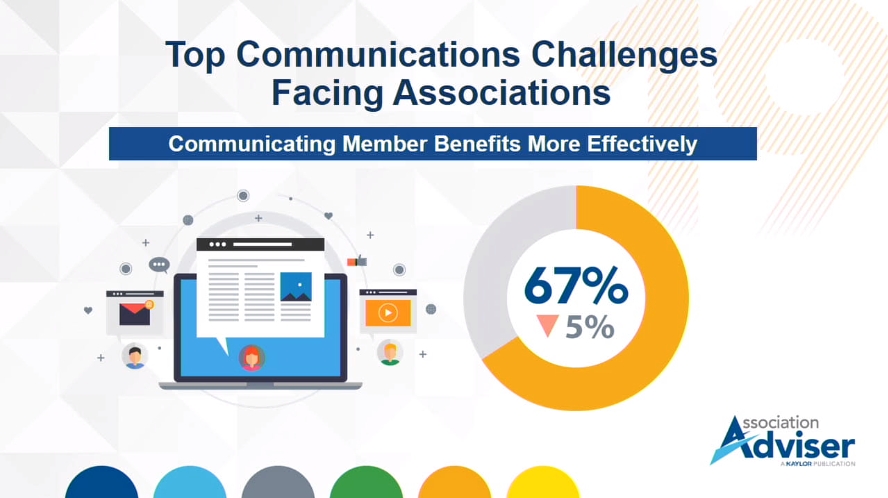 Top Communications Challenges Facing Associations

Communicating Member Benefits More Effectively

67%
5%

Association Adviser
A NAYLOR PUBLICATION